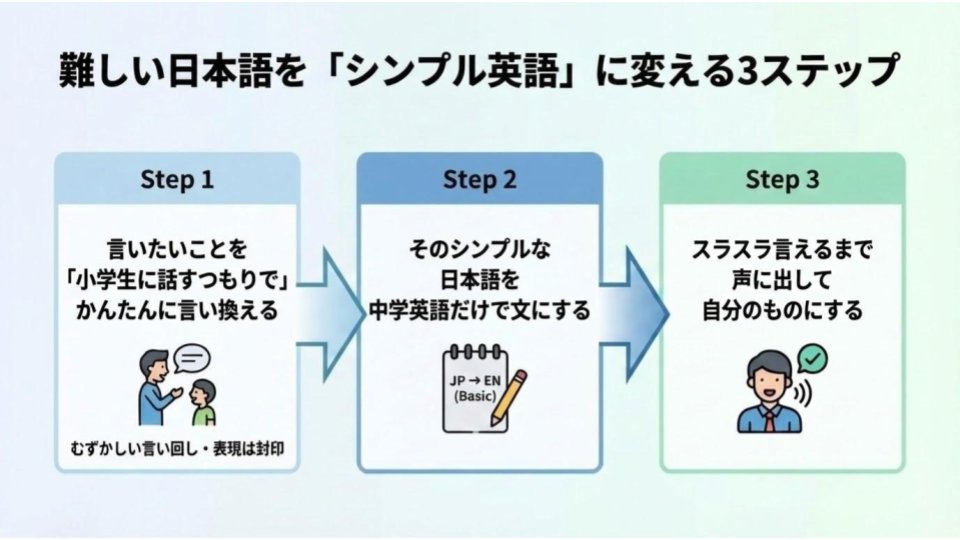 難しい日本語を「シンプル英語」に変える3ステップ

Step 1

言いたいことを「小学生に話すつもりで」かんたんに言い換える

むずかしい言い回し・表現は封印

Step 2

そのシンプルな日本語を中学英語だけで文にする

JP → EN (Basic)

Step 3

スラスラ言えるまで声に出して自分のものにする